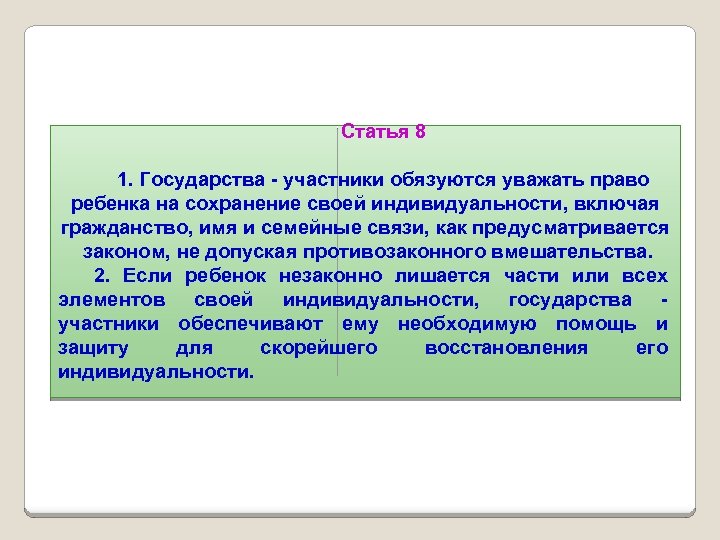 Статья 8

1. Государства - участники обязуются уважать право ребенка на сохранение своей индивидуальности, включая гражданство, имя и семейные связи, как предусматривается законом, не допуская противозаконного вмешательства.
2. Если ребенок незаконно лишается части или всех элементов своей индивидуальности, государства - участники обеспечивают ему необходимую помощь и защиту для скорейшего восстановления его индивидуальности.